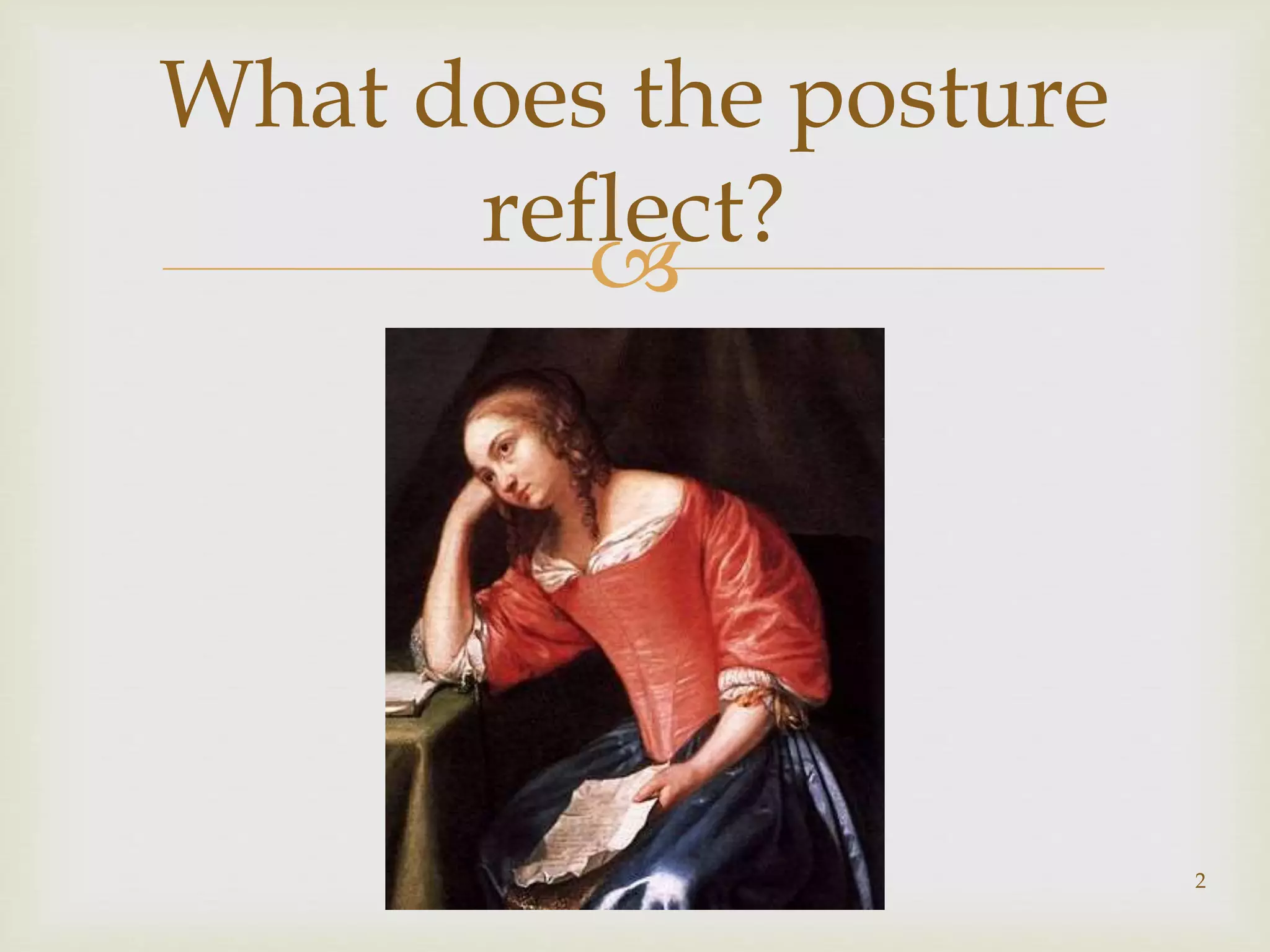 What does the posture reflect?

2